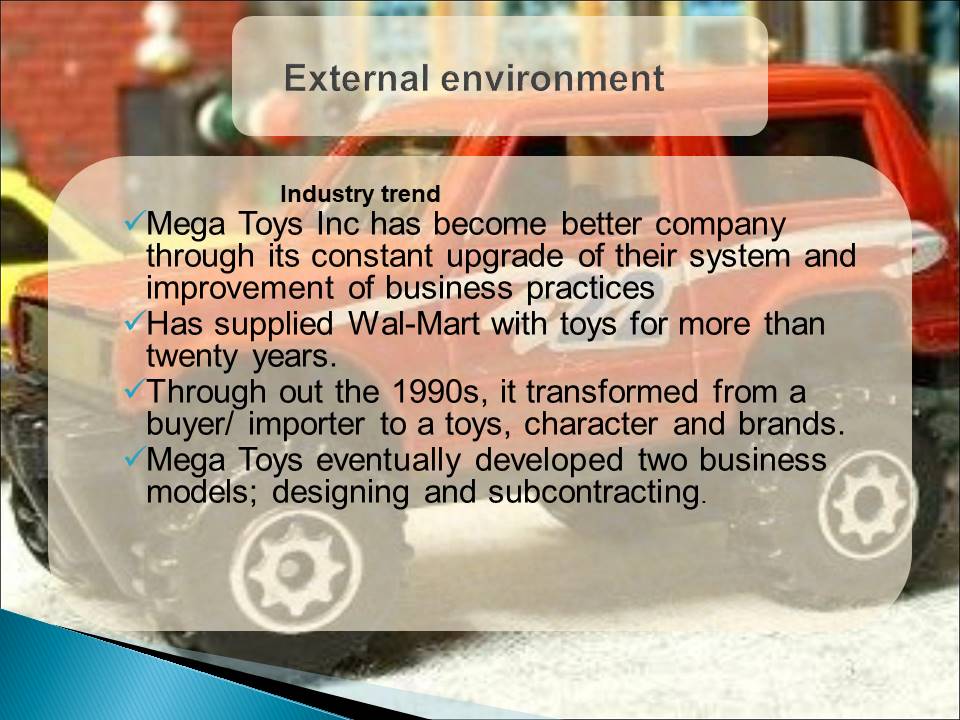 External environment

Industry trend

✓Mega Toys Inc has become better company through its constant upgrade of their system and improvement of business practices
✓Has supplied Wal-Mart with toys for more than twenty years.
✓Through out the 1990s, it transformed from a buyer/ importer to a toys, character and brands.
✓Mega Toys eventually developed two business models; designing and subcontracting.